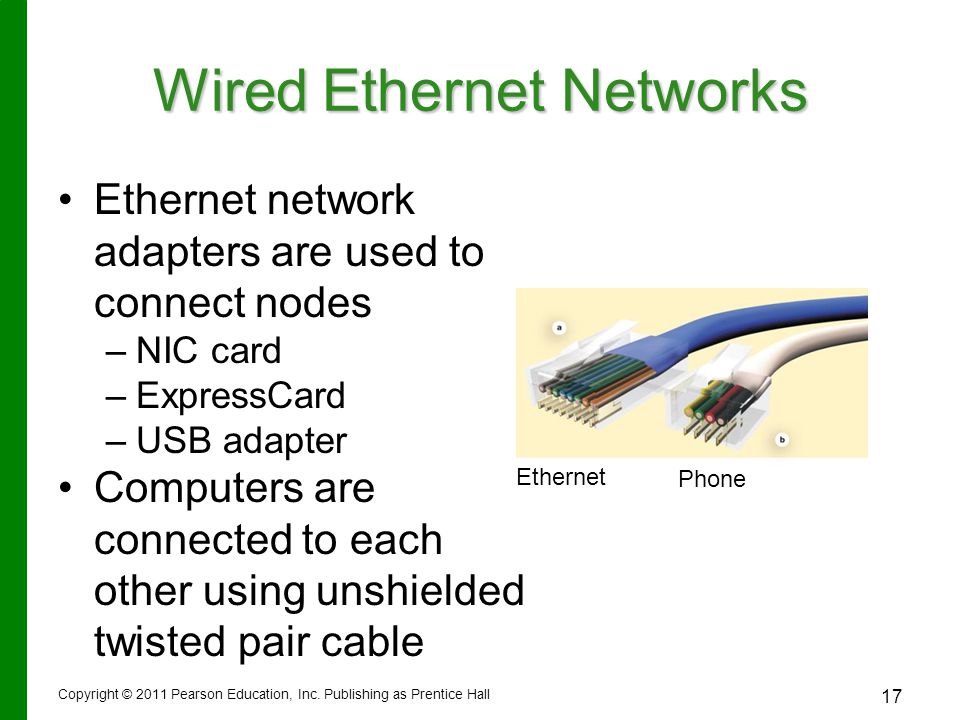 Wired Ethernet Networks

• Ethernet network adapters are used to connect nodes
– NIC card
– ExpressCard
– USB adapter
• Computers are connected to each other using unshielded twisted pair cable

a

b

Ethernet

Phone

Copyright © 2011 Pearson Education, Inc. Publishing as Prentice Hall

17